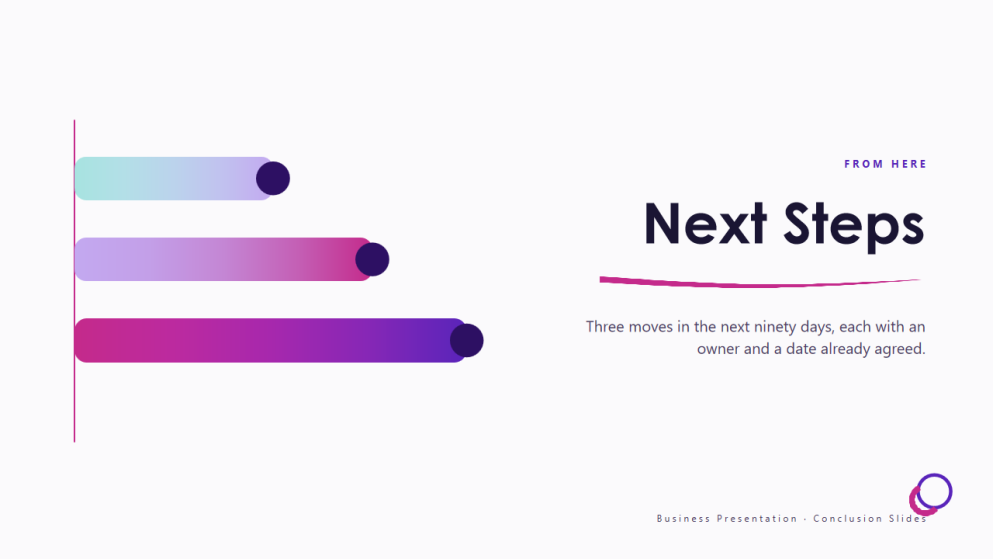 FROM HERE

Next Steps

Three moves in the next ninety days, each with an owner and a date already agreed.

Business Presentation · Conclusion Slides